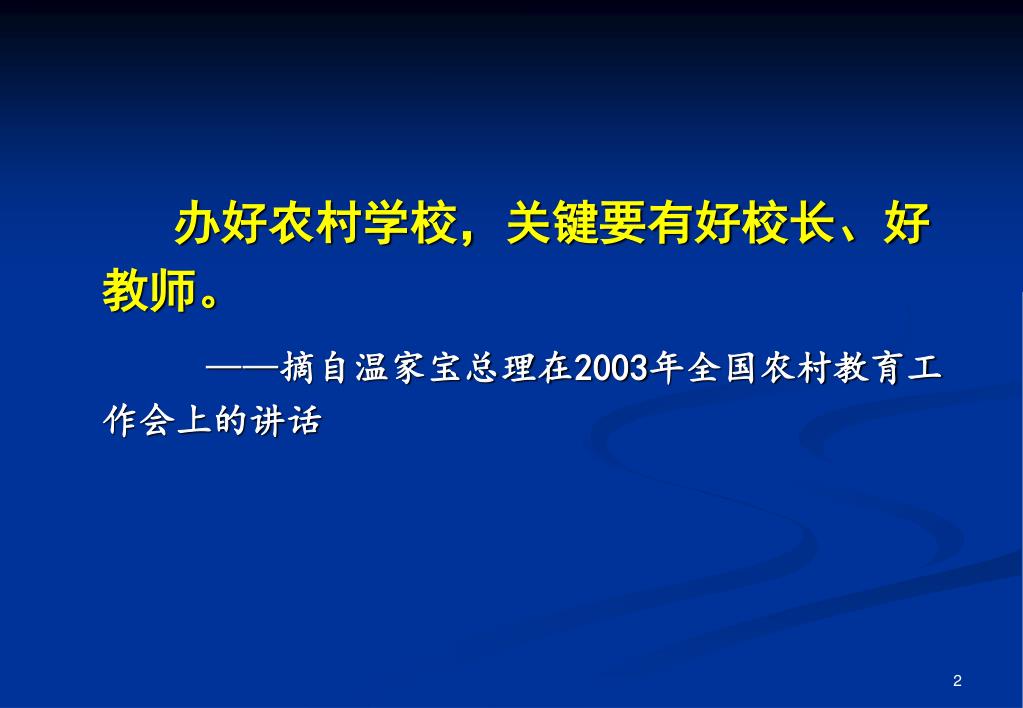 办好农村学校，关键要有好校长、好教师。

——摘自温家宝总理在2003年全国农村教育工作会上的讲话

2